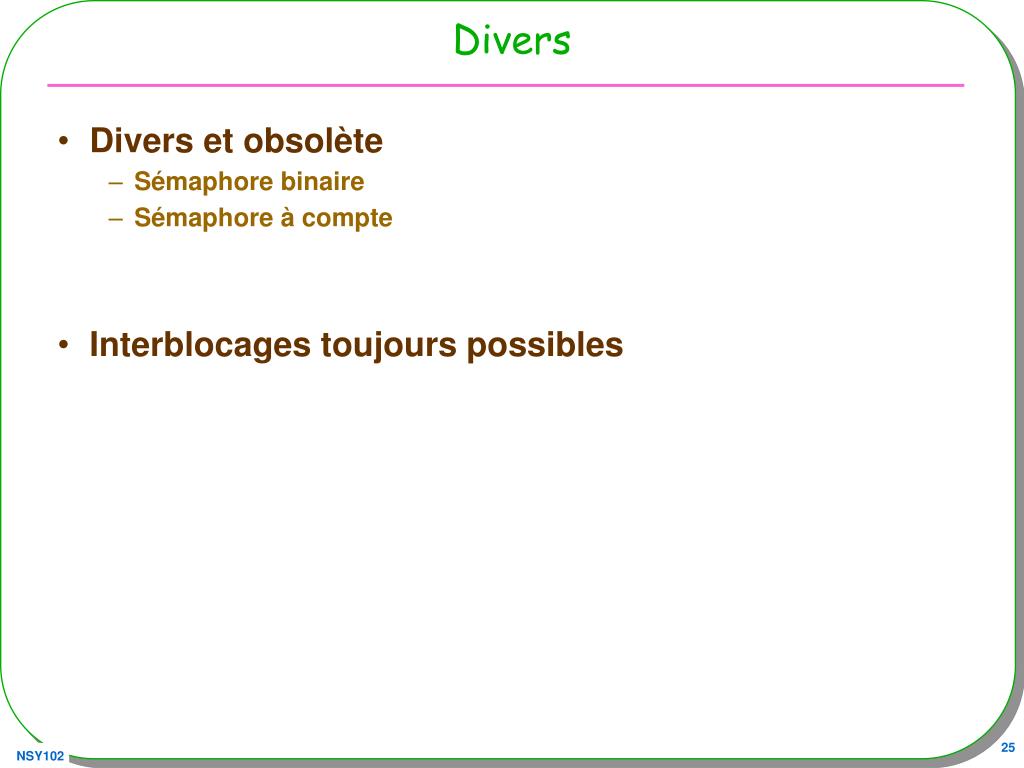 Divers

• Divers et obsolète
– Sémaphore binaire
– Sémaphore à compte

• Interblocages toujours possibles

NSY102

25